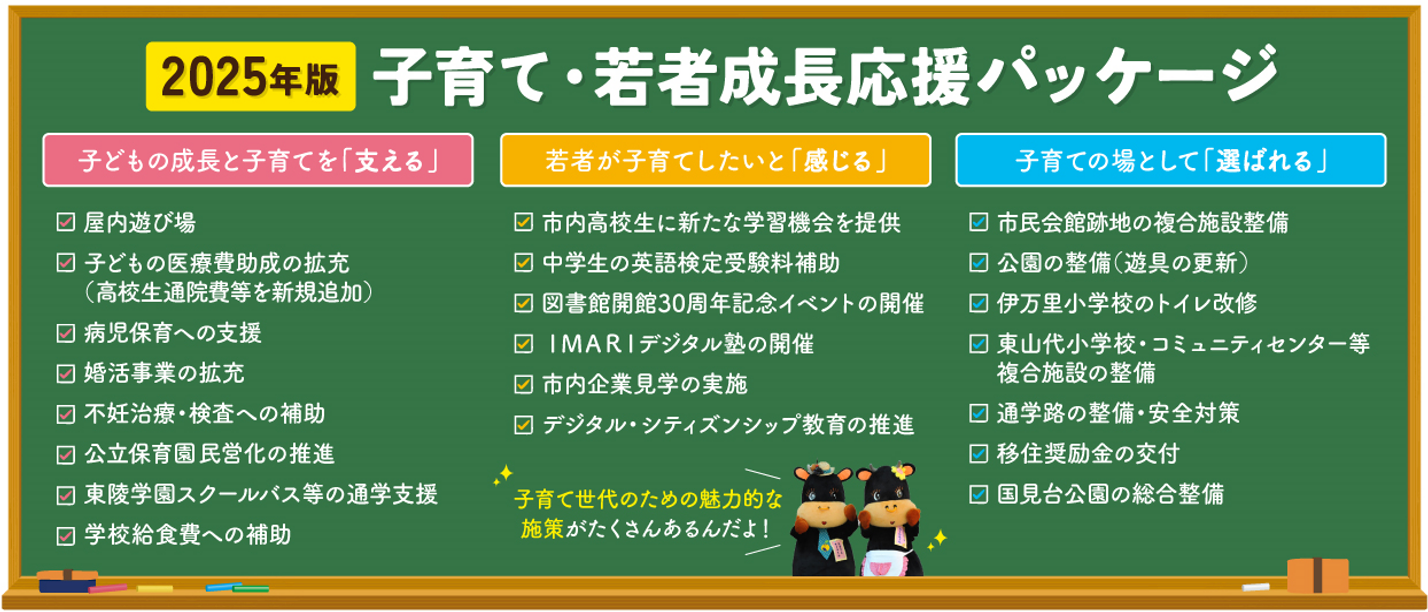 2025年版 子育て・若者成長応援パッケージ

子どもの成長と子育てを「支える」

☑ 屋内遊び場
☑ 子どもの医療費助成の拡充（高校生通院費等を新規追加）
☑ 病児保育への支援
☑ 婚活事業の拡充
☑ 不妊治療・検査への補助
☑ 公立保育園民営化の推進
☑ 東陵学園スクールバス等の通学支援
☑ 学校給食費への補助

若者が子育てしたいと「感じる」

☑ 市内高校生に新たな学習機会を提供
☑ 中学生の英語検定受験料補助
☑ 図書館開館30周年記念イベントの開催
☑ IMARIデジタル塾の開催
☑ 市内企業見学の実施
☑ デジタル・シティズンシップ教育の推進

子育て世代のための魅力的な施策がたくさんあるんだよ！

子育ての場として「選ばれる」

☑ 市民会館跡地の複合施設整備
☑ 公園の整備（遊具の更新）
☑ 伊万里小学校のトイレ改修
☑ 東山代小学校・コミュニティセンター等複合施設の整備
☑ 通学路の整備・安全対策
☑ 移住奨励金の交付
☑ 国見台公園の総合整備